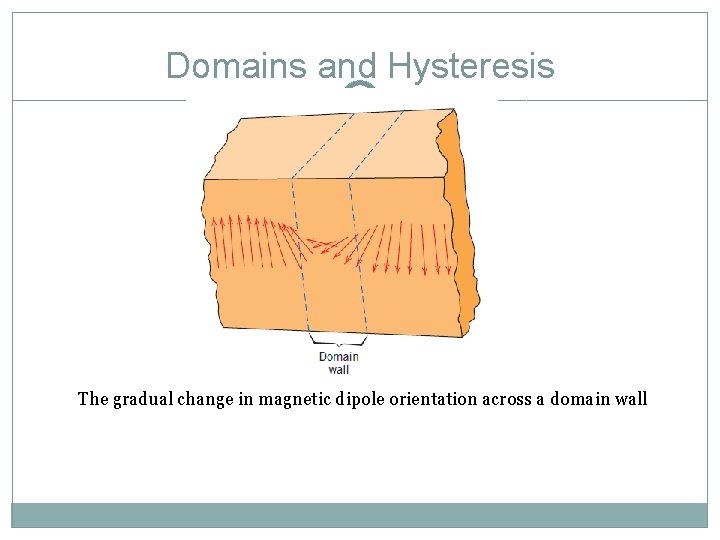 Domains and Hysteresis

Domain wall

The gradual change in magnetic dipole orientation across a domain wall